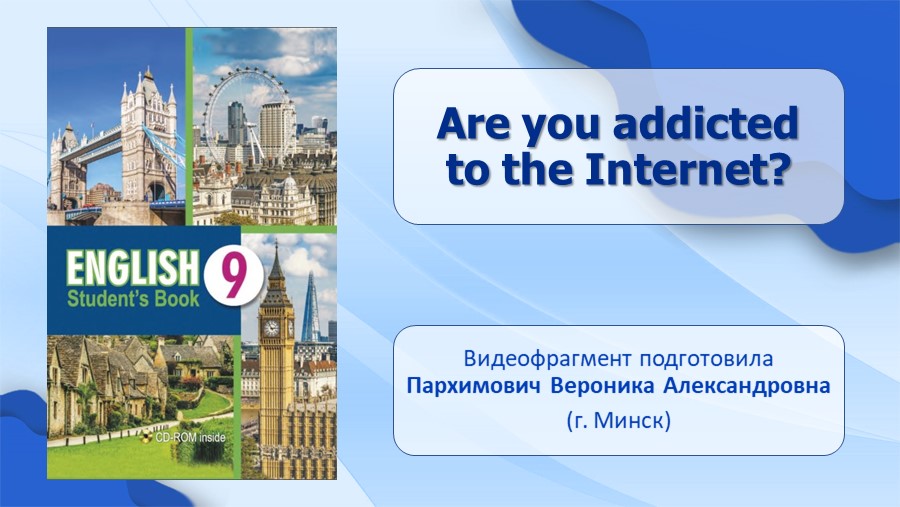 ENGLISH 9
Student's Book
CD-ROM inside

Are you addicted to the Internet?

Видеофрагмент подготовила
Пархимович Вероника Александровна
(г. Минск)